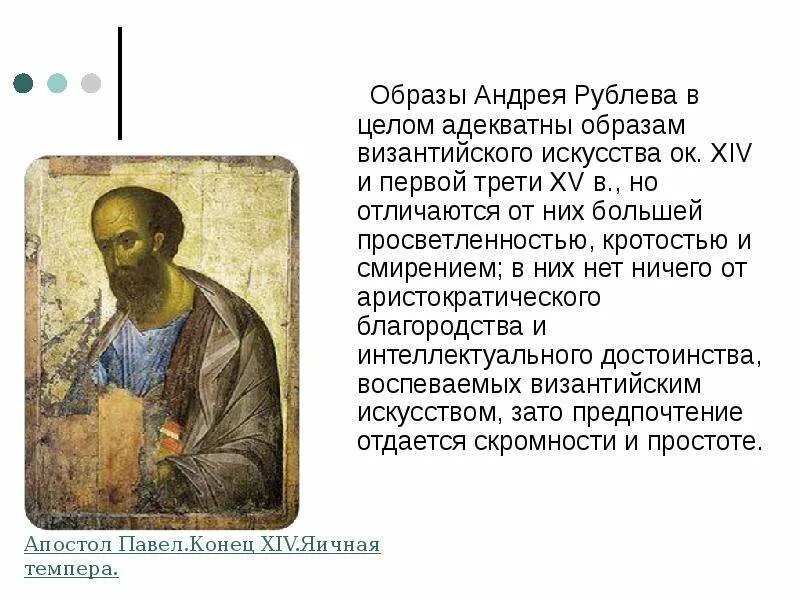 Образы Андрея Рублева в целом адекватны образам византийского искусства ок. XIV и первой трети XV в., но отличаются от них большей просветленностью, кротостью и смирением; в них нет ничего от аристократического благородства и интеллектуального достоинства, воспеваемых византийским искусством, зато предпочтение отдается скромности и простоте.

Апостол Павел.Конец XIV.Яичная темпера.